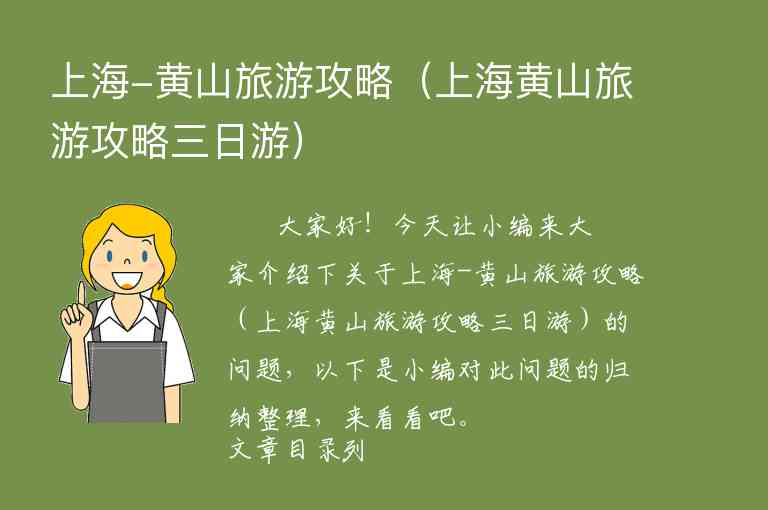 上海-黄山旅游攻略（上海黄山旅游攻略三日游）

大家好！今天让小编来大家介绍下关于上海-黄山旅游攻略（上海黄山旅游攻略三日游）的问题，以下是小编对此问题的归纳整理，来看看吧。

文章目录列